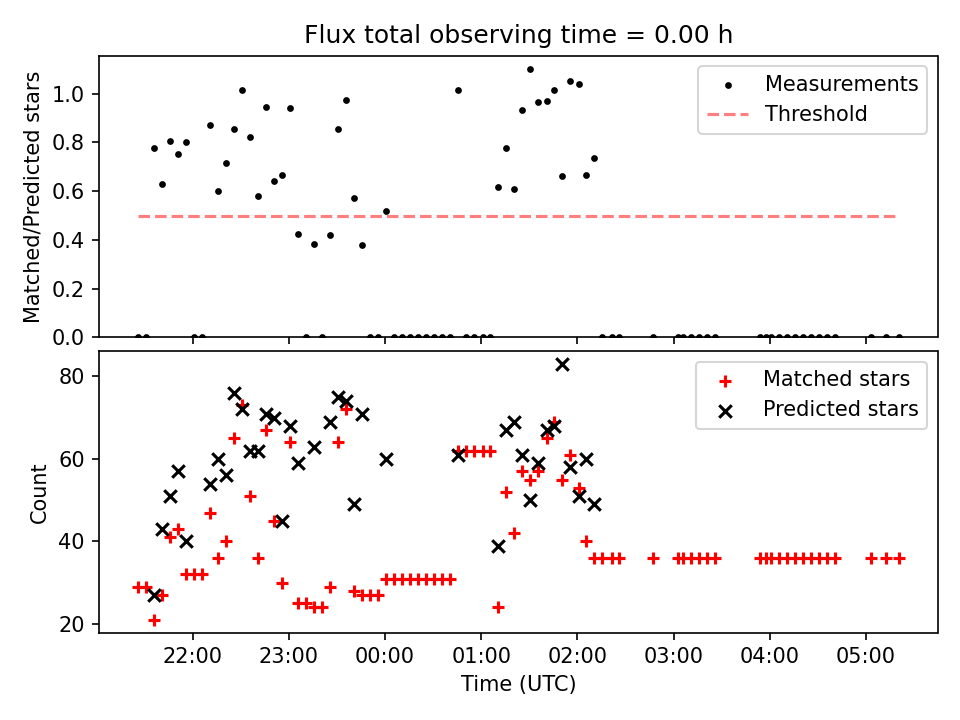 Flux total observing time = 0.00 h

Matched/Predicted stars

1.0
0.8
0.6
0.4
0.2
0.0

Measurements
Threshold

Count

80
60
40
20

Matched stars
Predicted stars

22:00
23:00
00:00
01:00
02:00
03:00
04:00
05:00

Time (UTC)